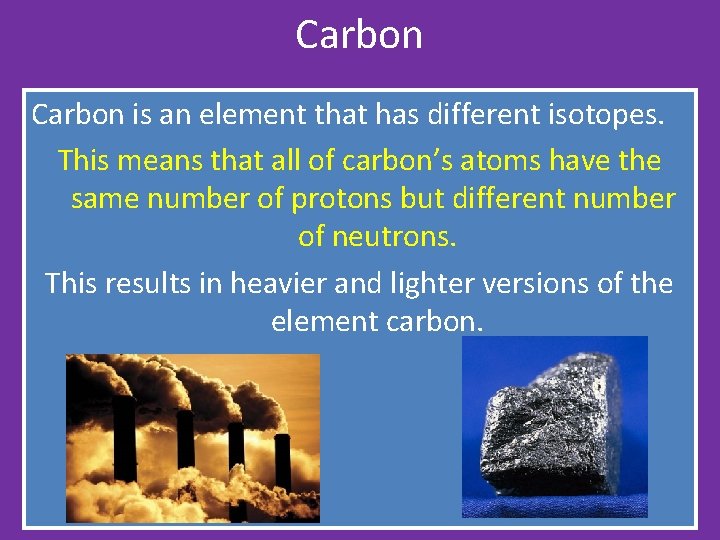 Carbon

Carbon is an element that has different isotopes.

This means that all of carbon's atoms have the same number of protons but different number of neutrons.

This results in heavier and lighter versions of the element carbon.